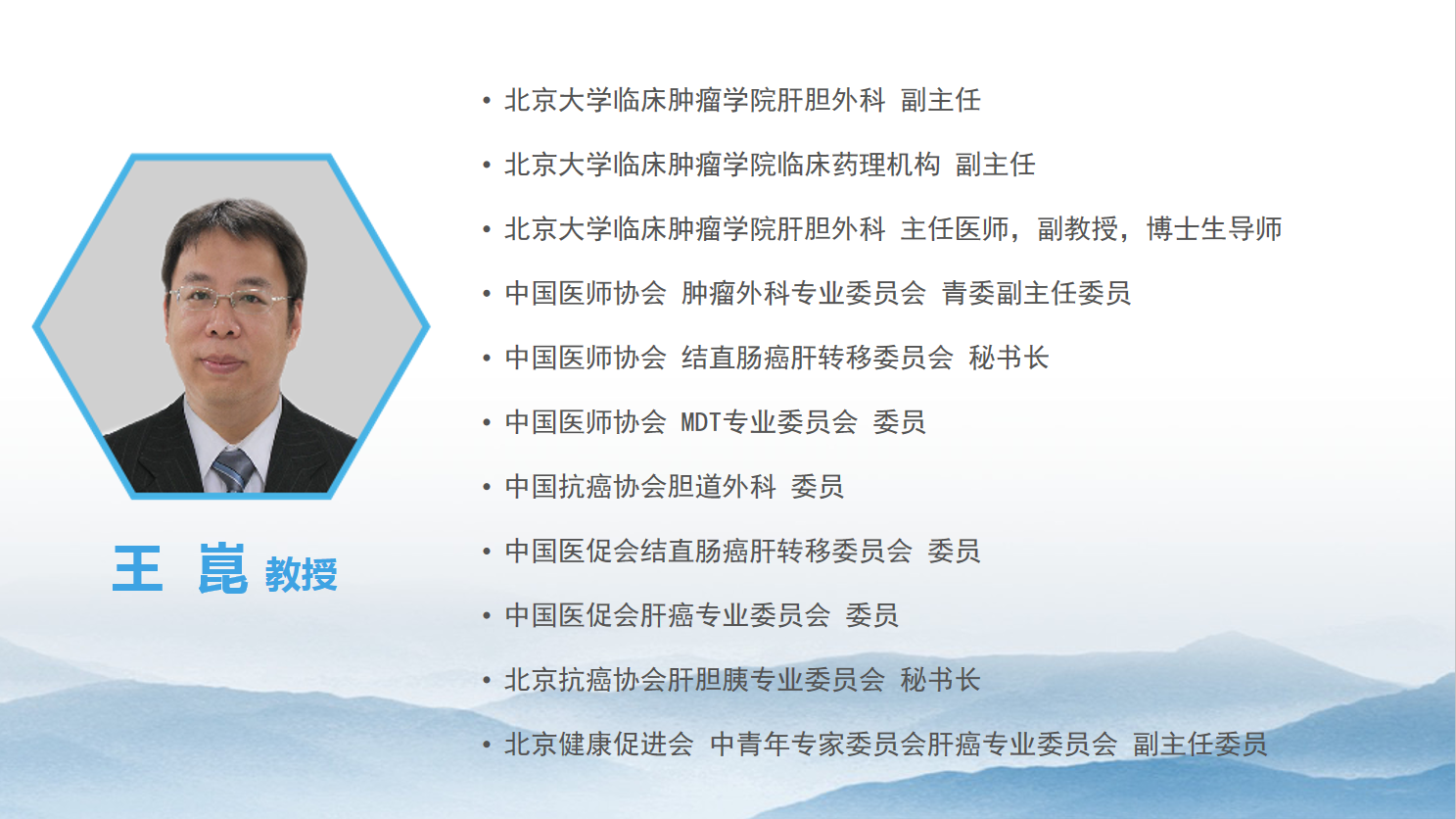 王 崑 教授

• 北京大学临床肿瘤学院肝胆外科 副主任
• 北京大学临床肿瘤学院临床药理机构 副主任
• 北京大学临床肿瘤学院肝胆外科 主任医师，副教授，博士生导师
• 中国医师协会 肿瘤外科专业委员会 青委副主任委员
• 中国医师协会 结直肠癌肝转移委员会 秘书长
• 中国医师协会 MDT专业委员会 委员
• 中国抗癌协会胆道外科 委员
• 中国医促会结直肠癌肝转移委员会 委员
• 中国医促会肝癌专业委员会 委员
• 北京抗癌协会肝胆胰专业委员会 秘书长
• 北京健康促进会 中青年专家委员会肝癌专业委员会 副主任委员